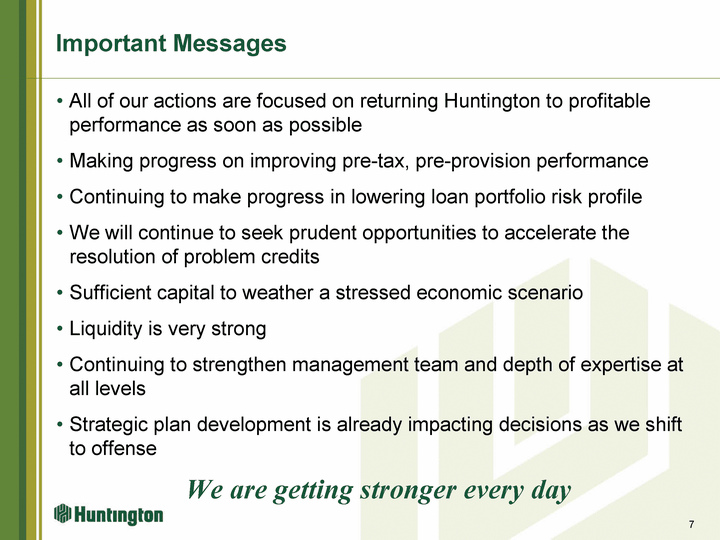 Important Messages

• All of our actions are focused on returning Huntington to profitable performance as soon as possible

• Making progress on improving pre-tax, pre-provision performance

• Continuing to make progress in lowering loan portfolio risk profile

• We will continue to seek prudent opportunities to accelerate the resolution of problem credits

• Sufficient capital to weather a stressed economic scenario

• Liquidity is very strong

• Continuing to strengthen management team and depth of expertise at all levels

• Strategic plan development is already impacting decisions as we shift to offense

We are getting stronger every day

Huntington

7